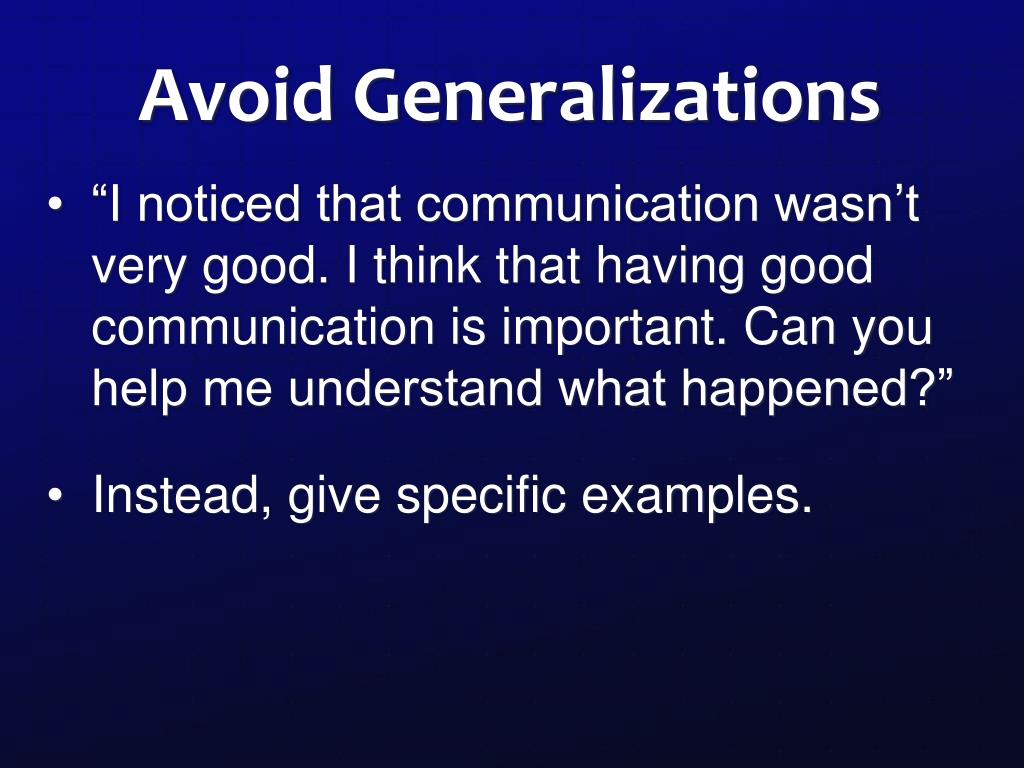 Avoid Generalizations

• “I noticed that communication wasn’t very good. I think that having good communication is important. Can you help me understand what happened?”

• Instead, give specific examples.